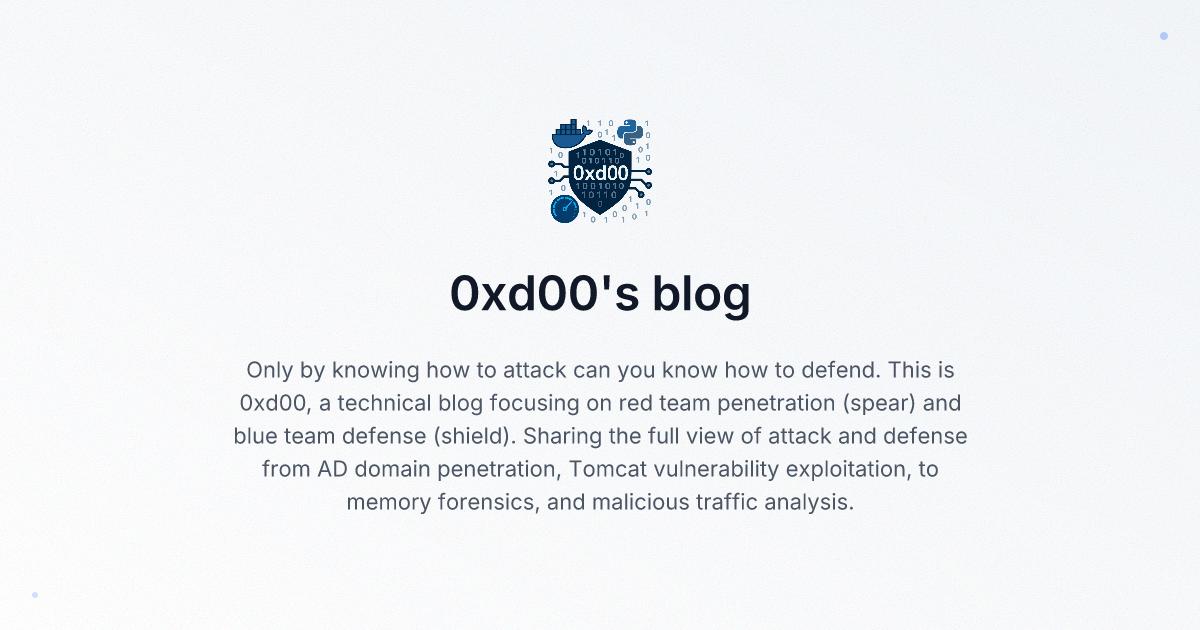 0xd00

0xd00's blog

Only by knowing how to attack can you know how to defend. This is 0xd00, a technical blog focusing on red team penetration (spear) and blue team defense (shield). Sharing the full view of attack and defense from AD domain penetration, Tomcat vulnerability exploitation, to memory forensics, and malicious traffic analysis.